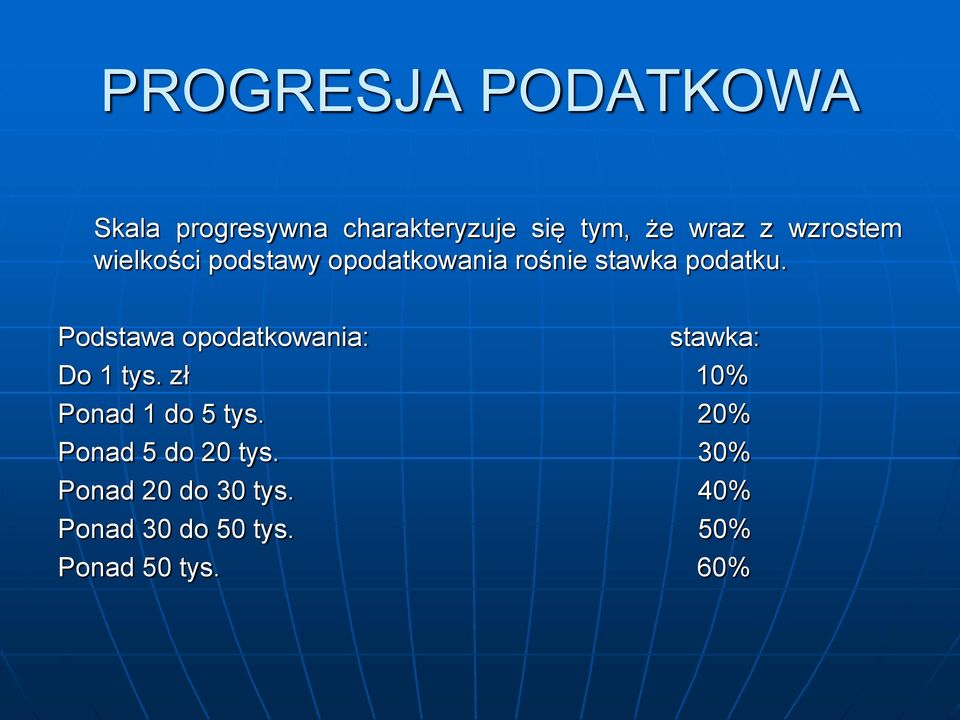 PROGRESJA PODATKOWA

Skala progresywna charakteryzuje się tym, że wraz z wzrostem wielkości podstawy opodatkowania rośnie stawka podatku.

| Podstawa opodatkowania: | stawka: |
|---|---|
| Do 1 tys. zł | 10% |
| Ponad 1 do 5 tys. | 20% |
| Ponad 5 do 20 tys. | 30% |
| Ponad 20 do 30 tys. | 40% |
| Ponad 30 do 50 tys. | 50% |
| Ponad 50 tys. | 60% |